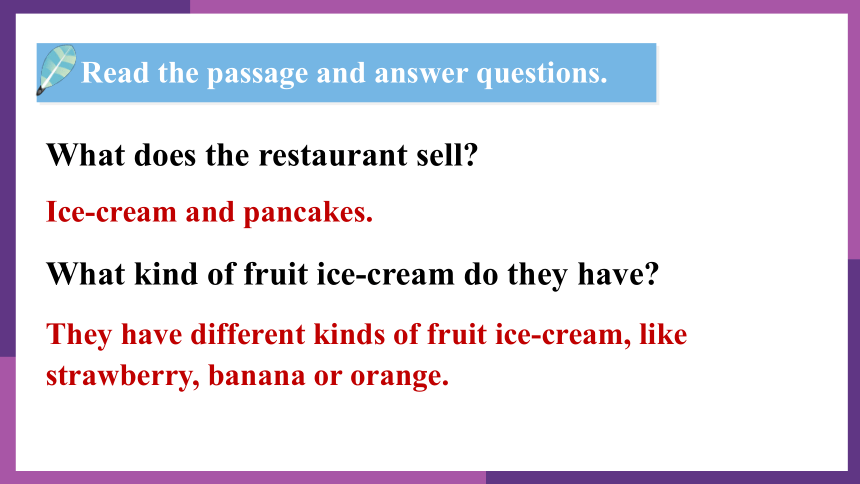 Read the passage and answer questions.

What does the restaurant sell?

Ice-cream and pancakes.

What kind of fruit ice-cream do they have?

They have different kinds of fruit ice-cream, like strawberry, banana or orange.